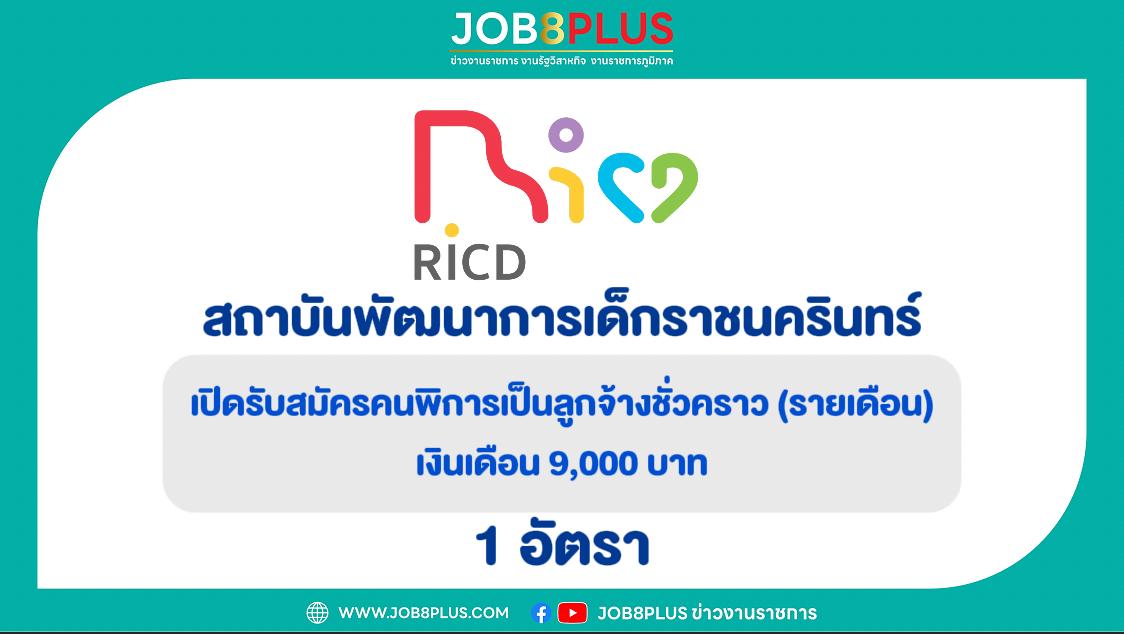 JOB8PLUS
ข่าวงานราชการ งานรัฐวิสาหกิจ งานราชการภูมิภาค

RICD

สถาบันพัฒนาการเด็กราชนครินทร์

เปิดรับสมัครคนพิการเป็นลูกจ้างชั่วคราว (รายเดือน)
เงินเดือน 9,000 บาท

1 อัตรา

WWW.JOB8PLUS.COM JOB8PLUS ข่าวงานราชการ